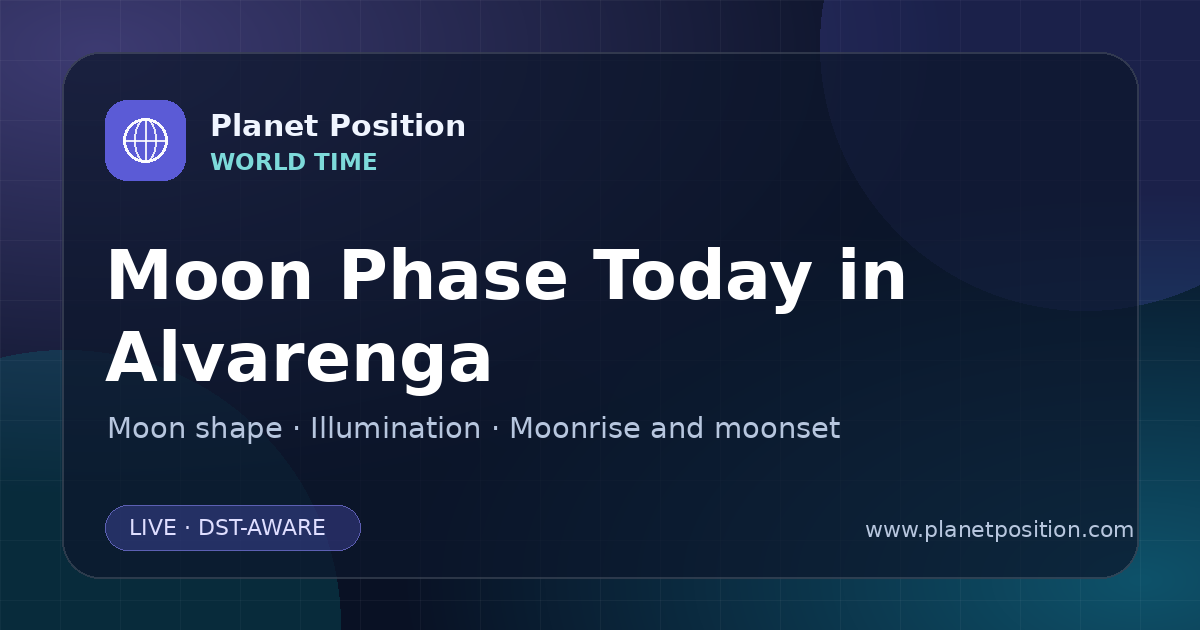 Planet Position
WORLD TIME

Moon Phase Today in Alvarenga

Moon shape · Illumination · Moonrise and moonset

LIVE · DST-AWARE

www.planetposition.com